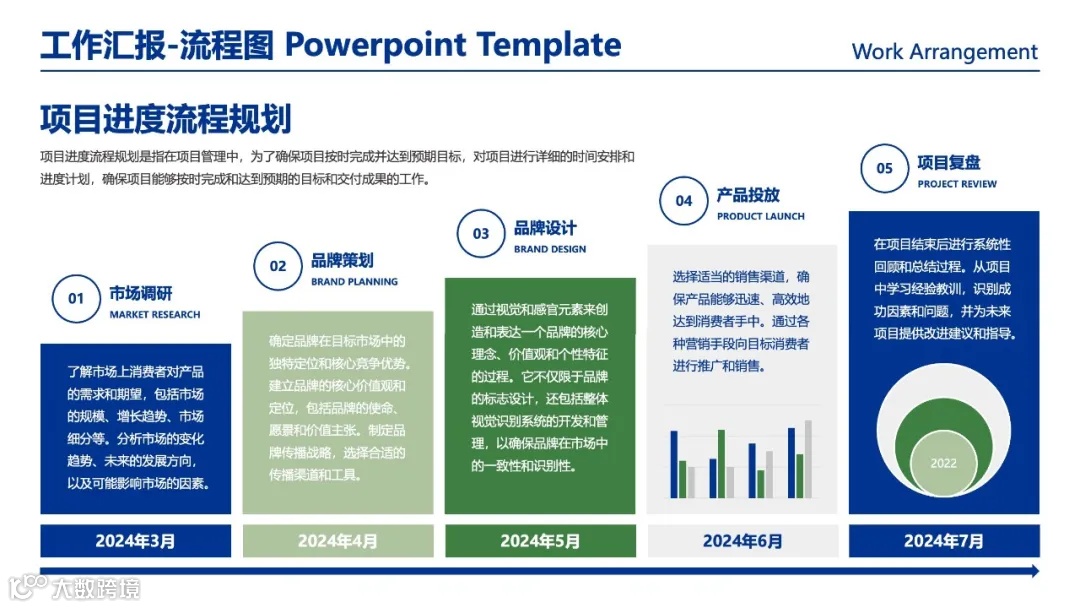 工作汇报-流程图 Powerpoint Template

Work Arrangement

项目进度流程规划

项目进度流程规划是指在项目管理中，为了确保项目按时完成并达到预期目标，对项目进行详细的时间安排和进度计划，确保项目能够按时完成和达到预期的目标和交付成果的工作。

01 市场调研
MARKET RESEARCH

了解市场上消费者对产品的需求和期望，包括市场的规模、增长趋势、市场细分等。分析市场的变化趋势、未来的发展方向，以及可能影响市场的因素。

2024年3月

02 品牌策划
BRAND PLANNING

确定品牌在目标市场中的独特定位和核心竞争优势。建立品牌的核心价值观和定位，包括品牌的使命、愿景和价值主张。制定品牌传播战略，选择合适的传播渠道和工具。

2024年4月

03 品牌设计
BRAND DESIGN

通过视觉和感官元素来创造和表达一个品牌的核心理念、价值观和个性特征的过程。它不仅限于品牌的标志设计，还包括整体视觉识别系统的开发和管理，以确保品牌在市场中的一致性和识别性。

2024年5月

04 产品投放
PRODUCT LAUNCH

选择适当的销售渠道，确保产品能够迅速、高效地达到消费者手中。通过各种营销手段向目标消费者进行推广和销售。

2024年6月

05 项目复盘
PROJECT REVIEW

在项目结束后进行系统性回顾和总结过程。从项目中学习经验教训，识别成功因素和问题，并为未来项目提供改进建议和指导。

2022

2024年7月

大数跨境